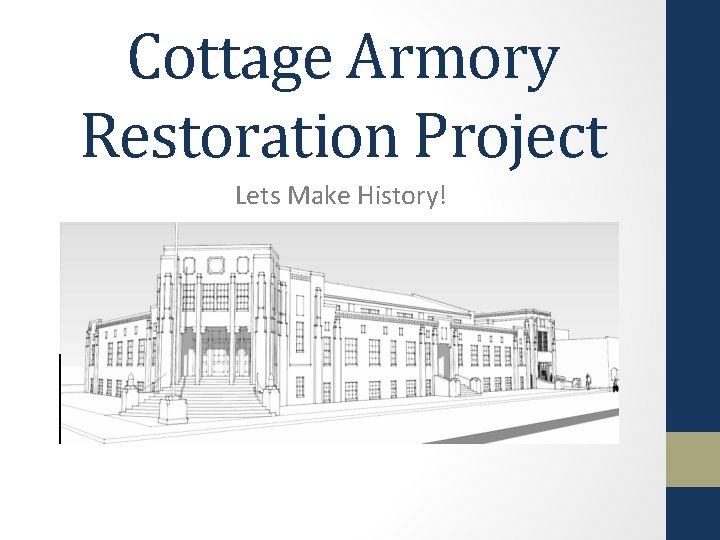 Cottage Armory Restoration Project

Lets Make History!